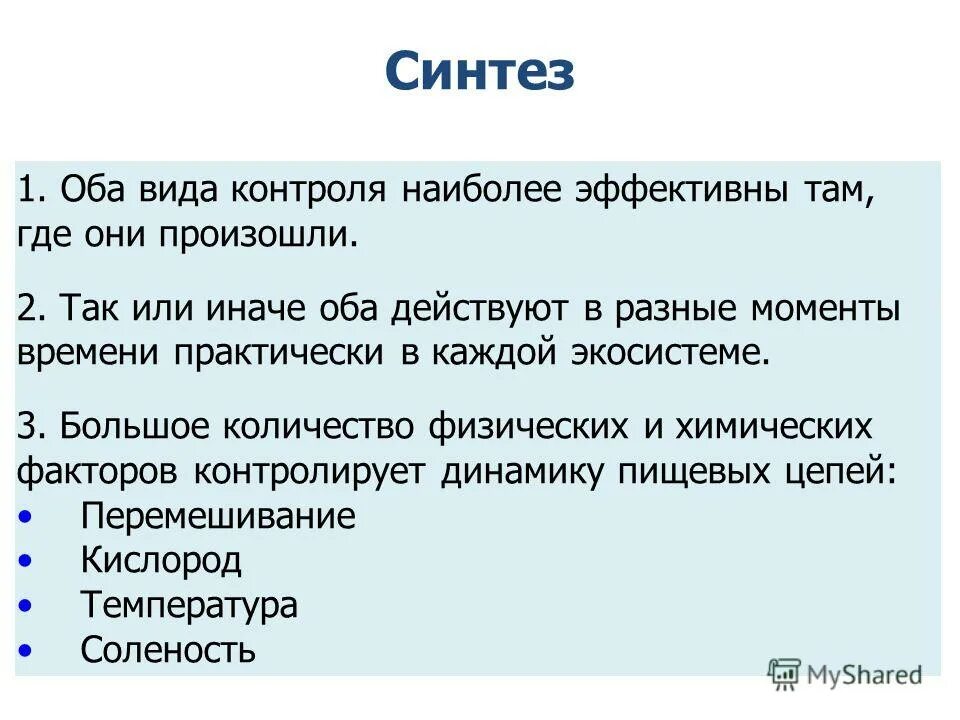 Синтез

1. Оба вида контроля наиболее эффективны там, где они произошли.

2. Так или иначе оба действуют в разные моменты времени практически в каждой экосистеме.

3. Большое количество физических и химических факторов контролирует динамику пищевых цепей:
• Перемешивание
• Кислород
• Температура
• Соленость

MyShared